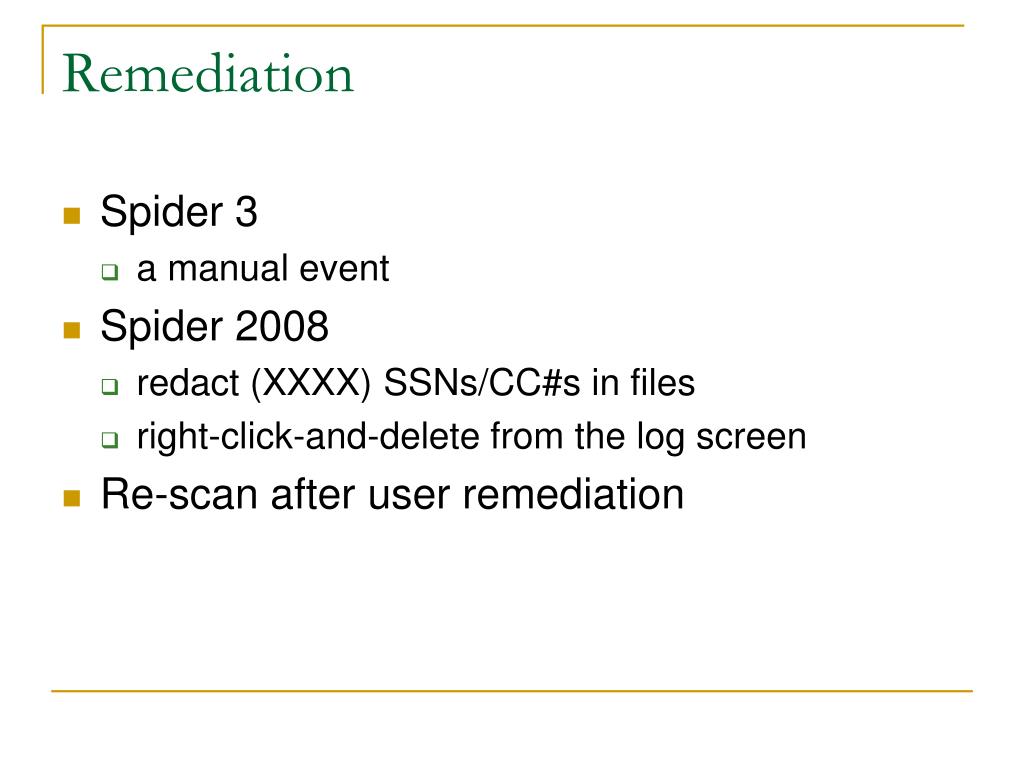 Remediation

- Spider 3
  - a manual event
- Spider 2008
  - redact (XXXX) SSNs/CC#s in files
  - right-click-and-delete from the log screen
- Re-scan after user remediation